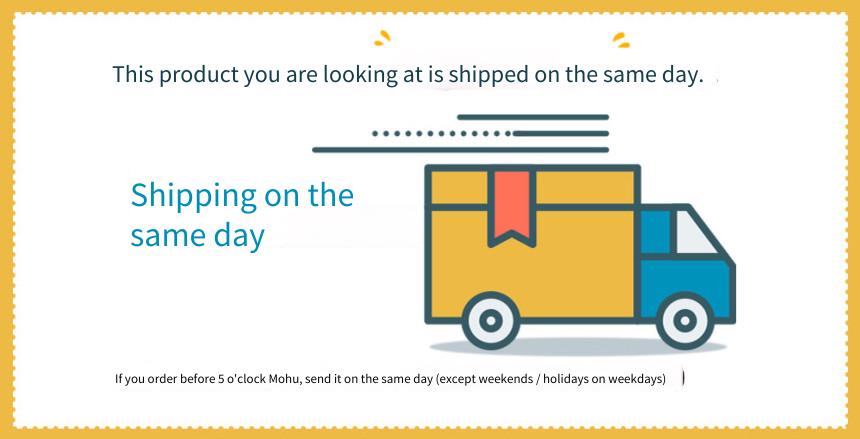 This product you are looking at is shipped on the same day.

Shipping on the same day

If you order before 5 o'clock Mohu, send it on the same day (except weekends / holidays on weekdays)